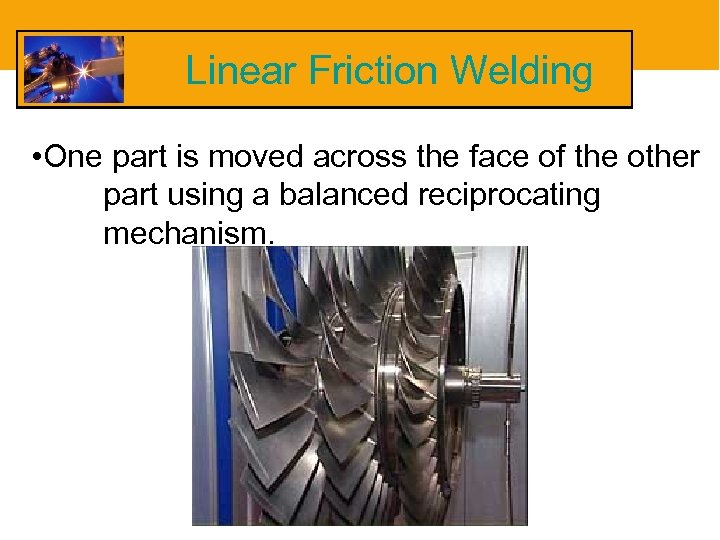 Linear Friction Welding

•One part is moved across the face of the other part using a balanced reciprocating mechanism.